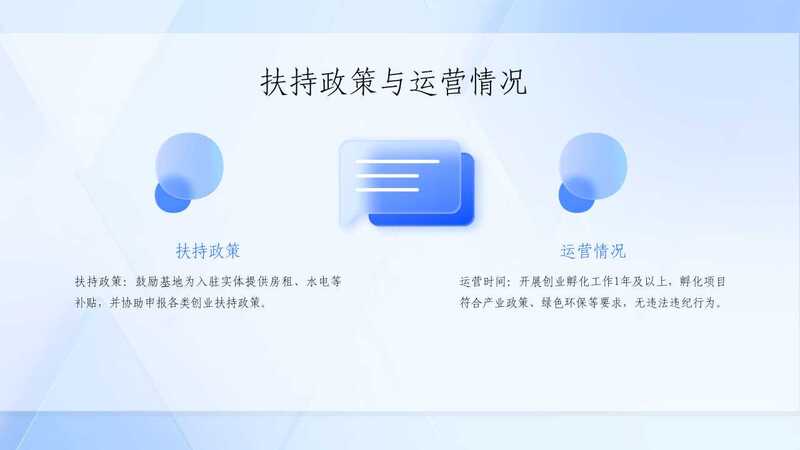 扶持政策与运营情况

扶持政策

扶持政策：鼓励基地为入驻实体提供房租、水电等补贴，并协助申报各类创业扶持政策。

运营情况

运营时间：开展创业孵化工作1年及以上，孵化项目符合产业政策、绿色环保等要求，无违法违纪行为。